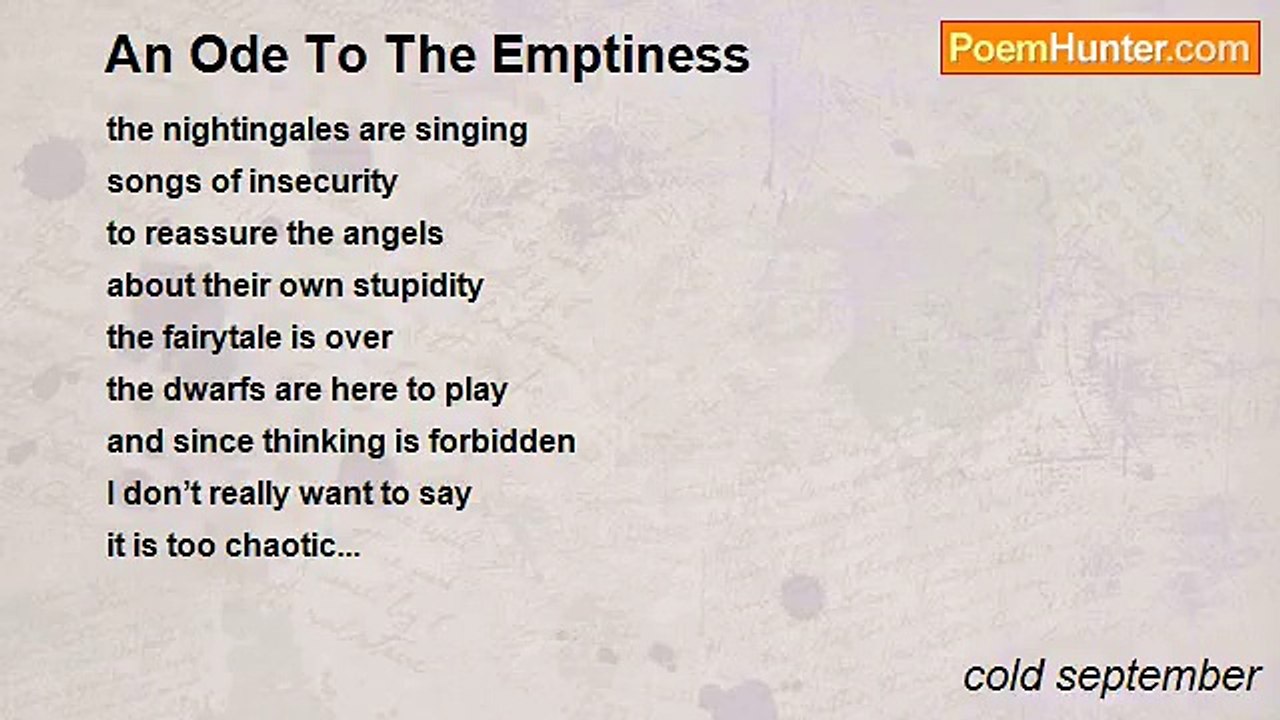 An Ode To The Emptiness

PoemHunter.com

the nightingales are singing
songs of insecurity
to reassure the angels
about their own stupidity
the fairytale is over
the dwarfs are here to play
and since thinking is forbidden
I don’t really want to say
it is too chaotic...

cold september